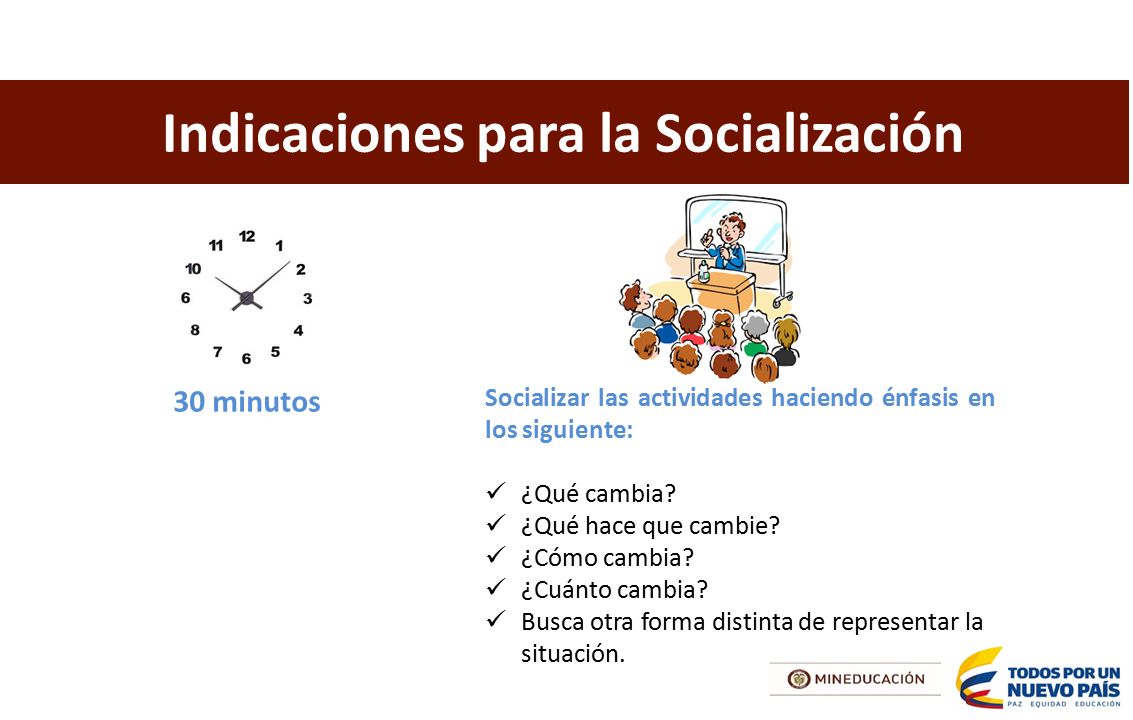 Indicaciones para la Socialización

12
1
2
3
4
5
6
7
8
6
10
11

30 minutos

Socializar las actividades haciendo énfasis en los siguiente:

✓ ¿Qué cambia?
✓ ¿Qué hace que cambie?
✓ ¿Cómo cambia?
✓ ¿Cuánto cambia?
✓ Busca otra forma distinta de representar la situación.

MINEDUCACIÓN

TODOS POR UN NUEVO PAÍS
PAZ EQUIDAD EDUCACIÓN